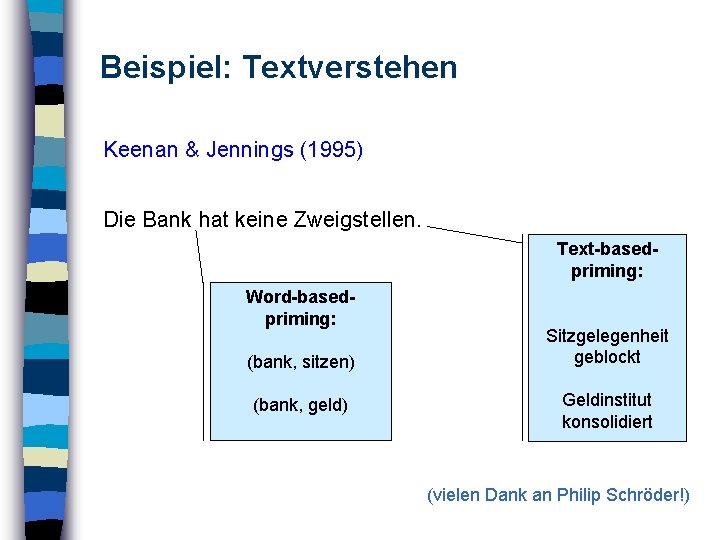 Beispiel: Textverstehen

Keenan & Jennings (1995)

Die Bank hat keine Zweigstellen.

Word-based-priming:

(bank, sitzen)

(bank, geld)

Text-based-priming:

Sitzgelegenheit geblockt

Geldinstitut konsolidiert

(vielen Dank an Philip Schröder!)